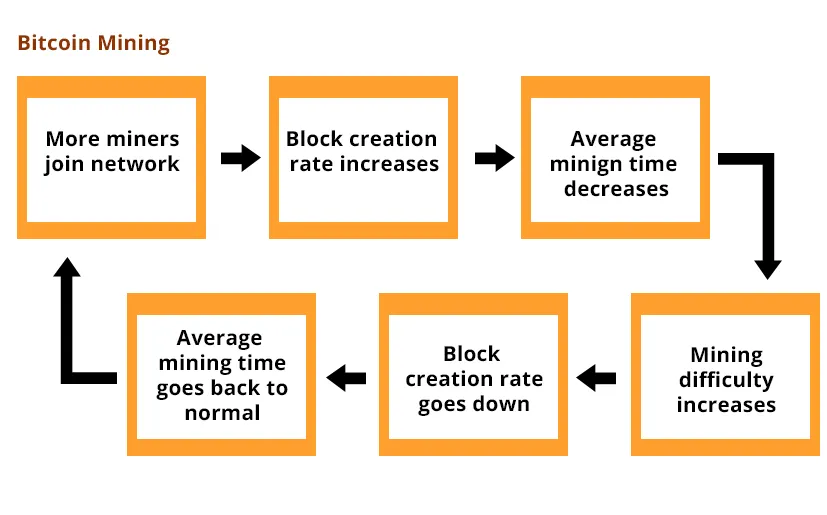 Bitcoin Mining

More miners join network

Block creation rate increases

Average minign time decreases

Mining difficulty increases

Block creation rate goes down

Average mining time goes back to normal